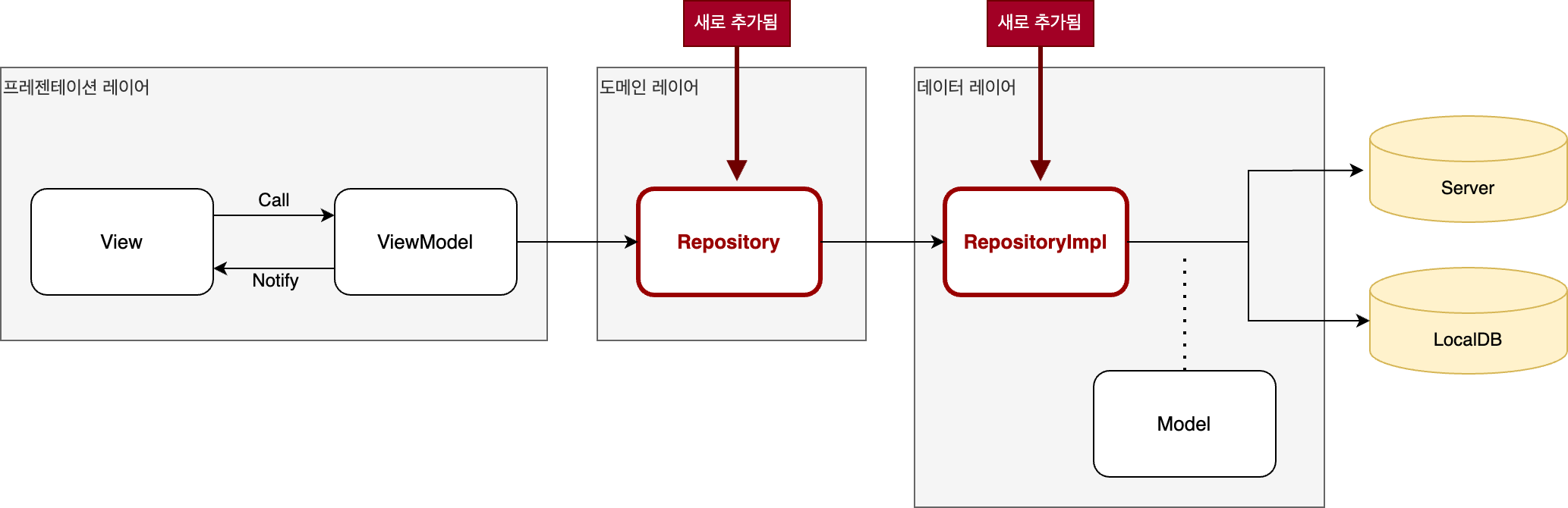 새로 추가됨

새로 추가됨

프레젠테이션 레이어

View

Call

Notify

ViewModel

도메인 레이어

Repository

데이터 레이어

RepositoryImpl

Model

Server

LocalDB